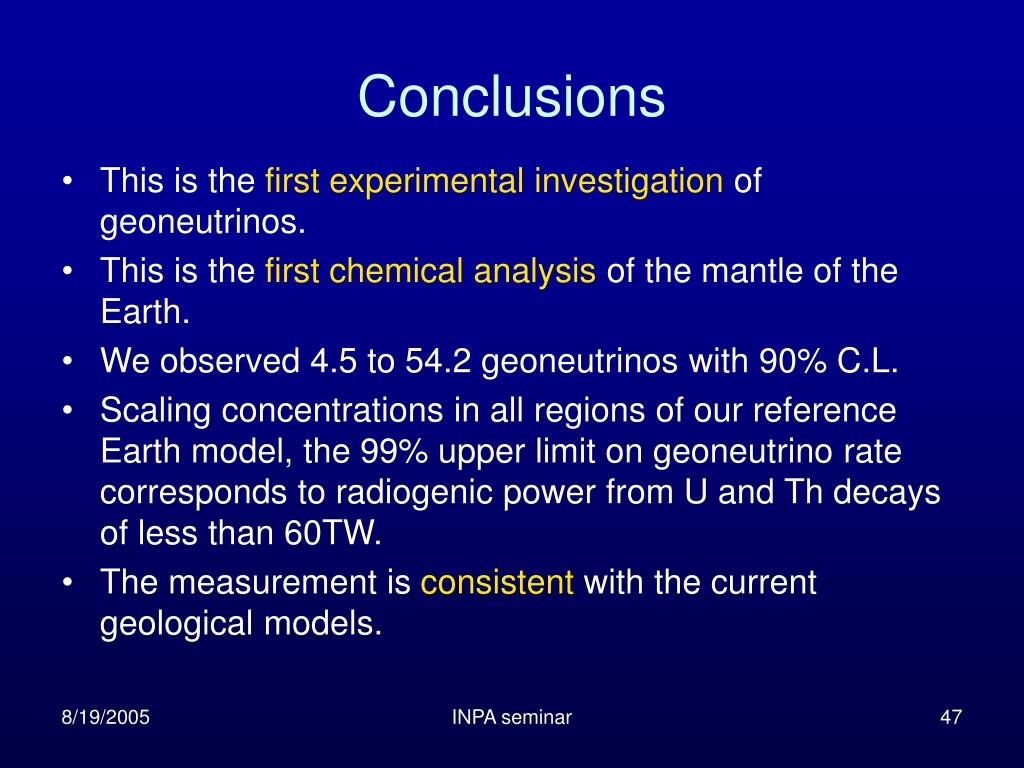 Conclusions

• This is the first experimental investigation of geoneutrinos.
• This is the first chemical analysis of the mantle of the Earth.
• We observed 4.5 to 54.2 geoneutrinos with 90% C.L.
• Scaling concentrations in all regions of our reference Earth model, the 99% upper limit on geoneutrino rate corresponds to radiogenic power from U and Th decays of less than 60TW.
• The measurement is consistent with the current geological models.

8/19/2005

INPA seminar

47